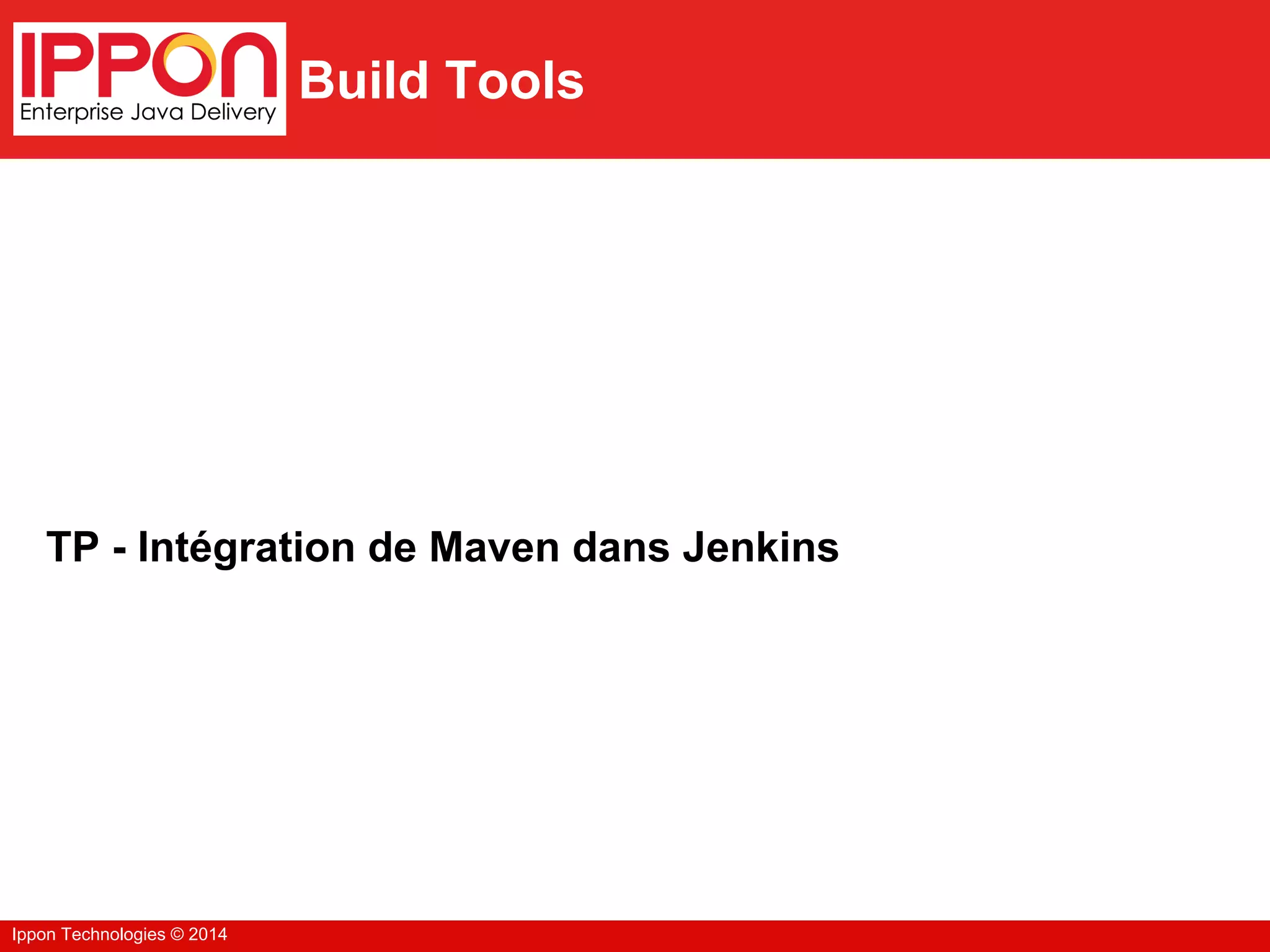 IPPON
Enterprise Java Delivery

Build Tools

TP - Intégration de Maven dans Jenkins

Ippon Technologies © 2014